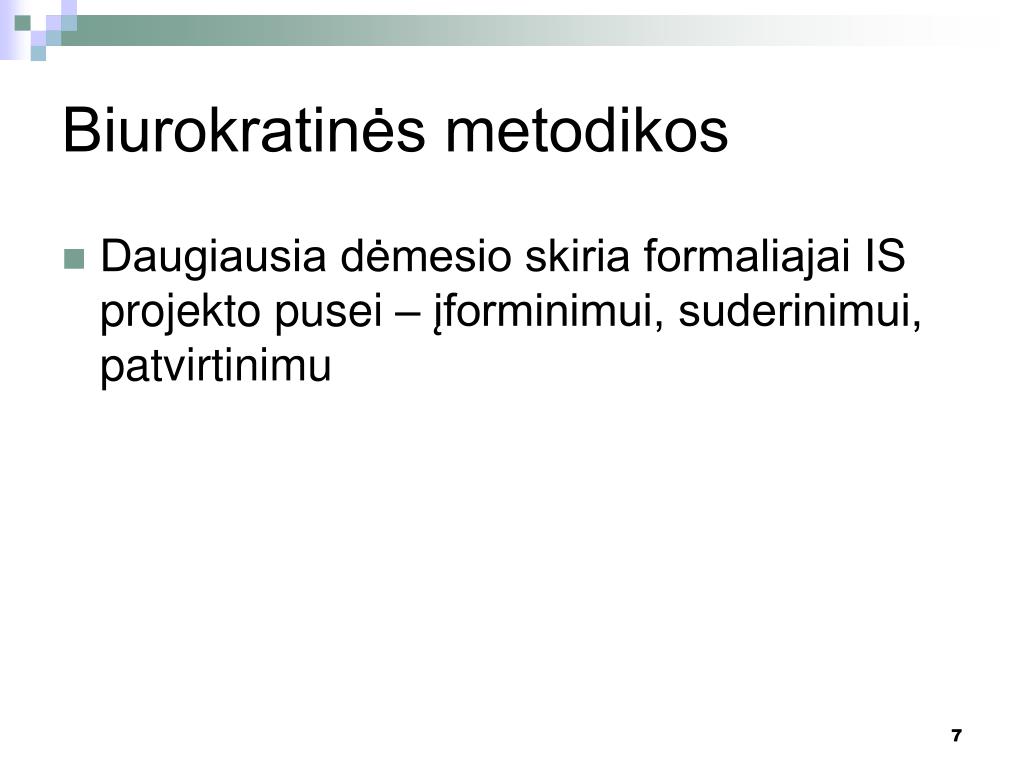 Biurokratinės metodikos

Daugiausia dėmesio skiria formaliajai IS projekto pusei – įforminimui, suderinimui, patvirtinimu

7